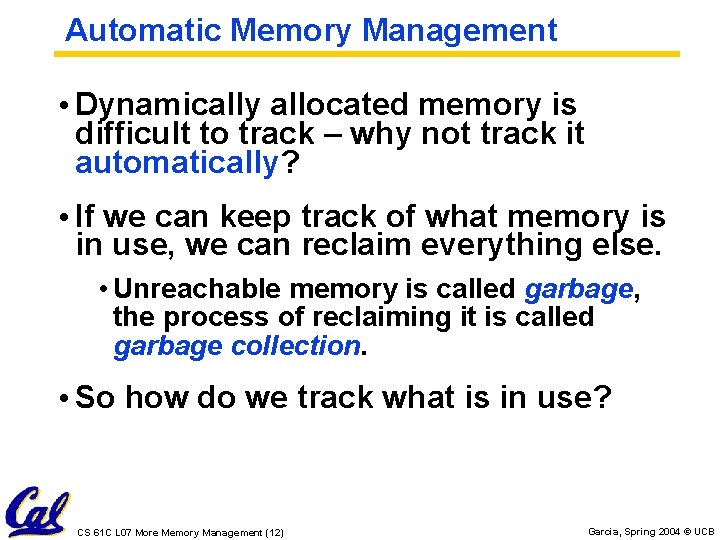 Automatic Memory Management

• Dynamically allocated memory is difficult to track – why not track it automatically?

• If we can keep track of what memory is in use, we can reclaim everything else.

• Unreachable memory is called garbage, the process of reclaiming it is called garbage collection.

• So how do we track what is in use?

Cal

CS 61C L07 More Memory Management (12)

Garcia, Spring 2004 © UCB